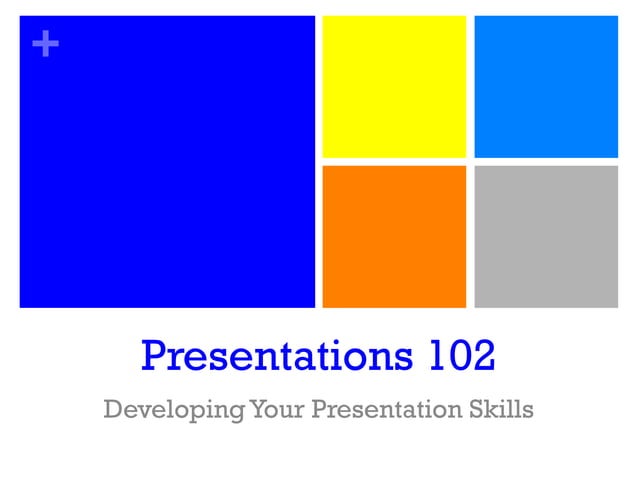 +

Presentations 102

Developing Your Presentation Skills